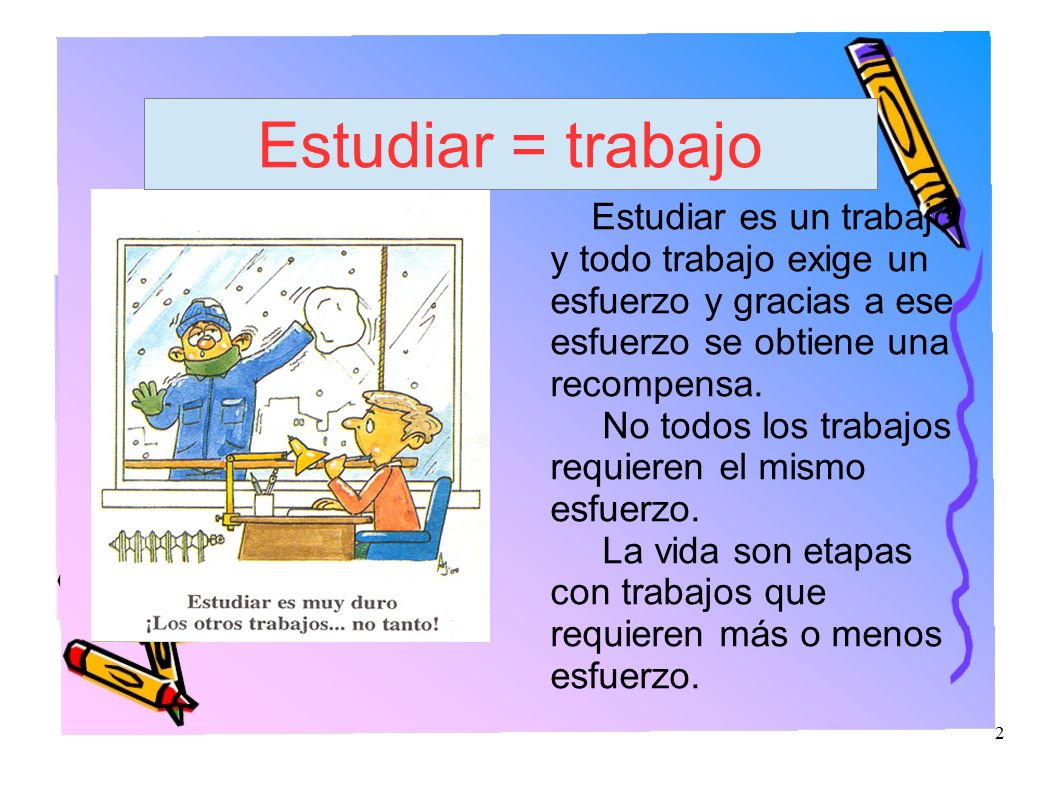 Estudiar = trabajo

Estudiar es un trabajo y todo trabajo exige un esfuerzo y gracias a ese esfuerzo se obtiene una recompensa.

No todos los trabajos requieren el mismo esfuerzo.

La vida son etapas con trabajos que requieren más o menos esfuerzo.

Estudiar es muy duro
¡Los otros trabajos... no tanto!

2